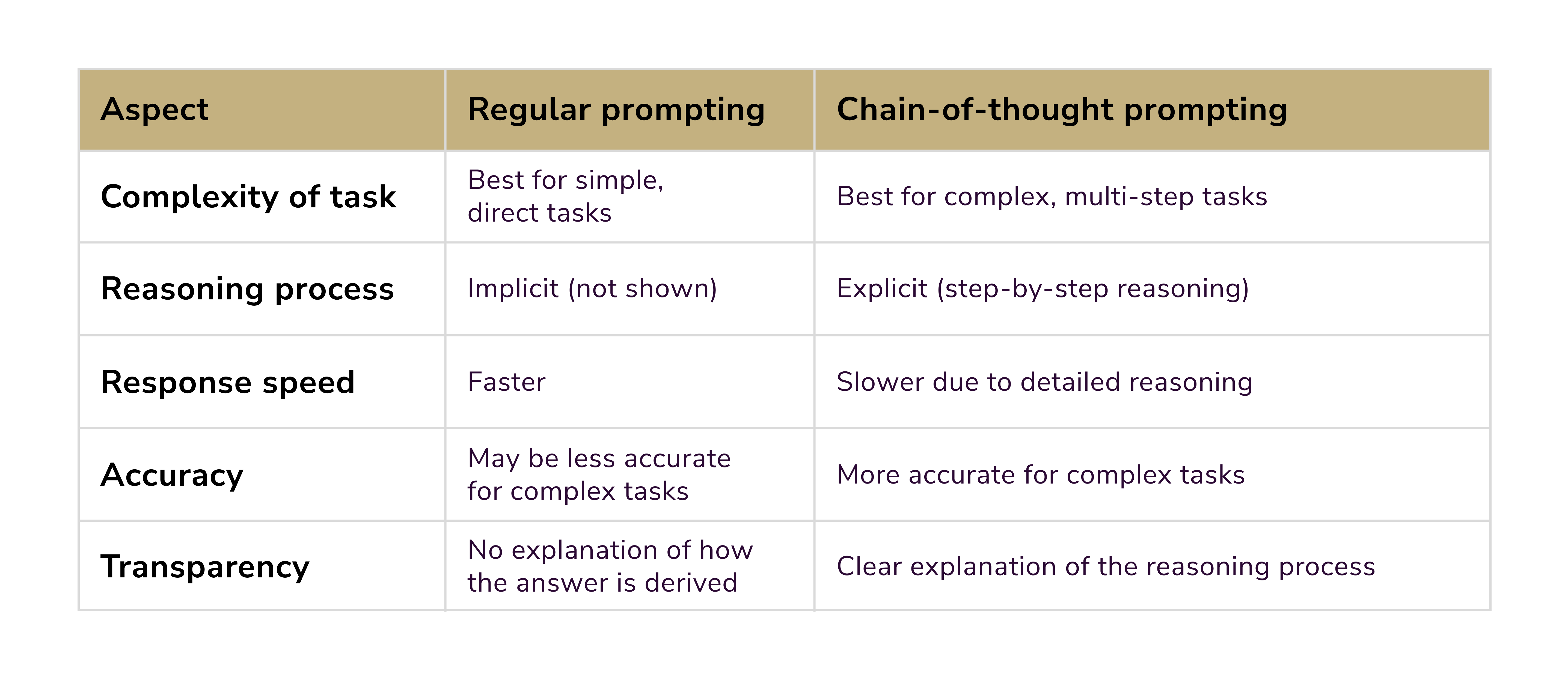 | Aspect | Regular prompting | Chain-of-thought prompting |
|---|---|---|
| Complexity of task | Best for simple, direct tasks | Best for complex, multi-step tasks |
| Reasoning process | Implicit (not shown) | Explicit (step-by-step reasoning) |
| Response speed | Faster | Slower due to detailed reasoning |
| Accuracy | May be less accurate for complex tasks | More accurate for complex tasks |
| Transparency | No explanation of how the answer is derived | Clear explanation of the reasoning process |